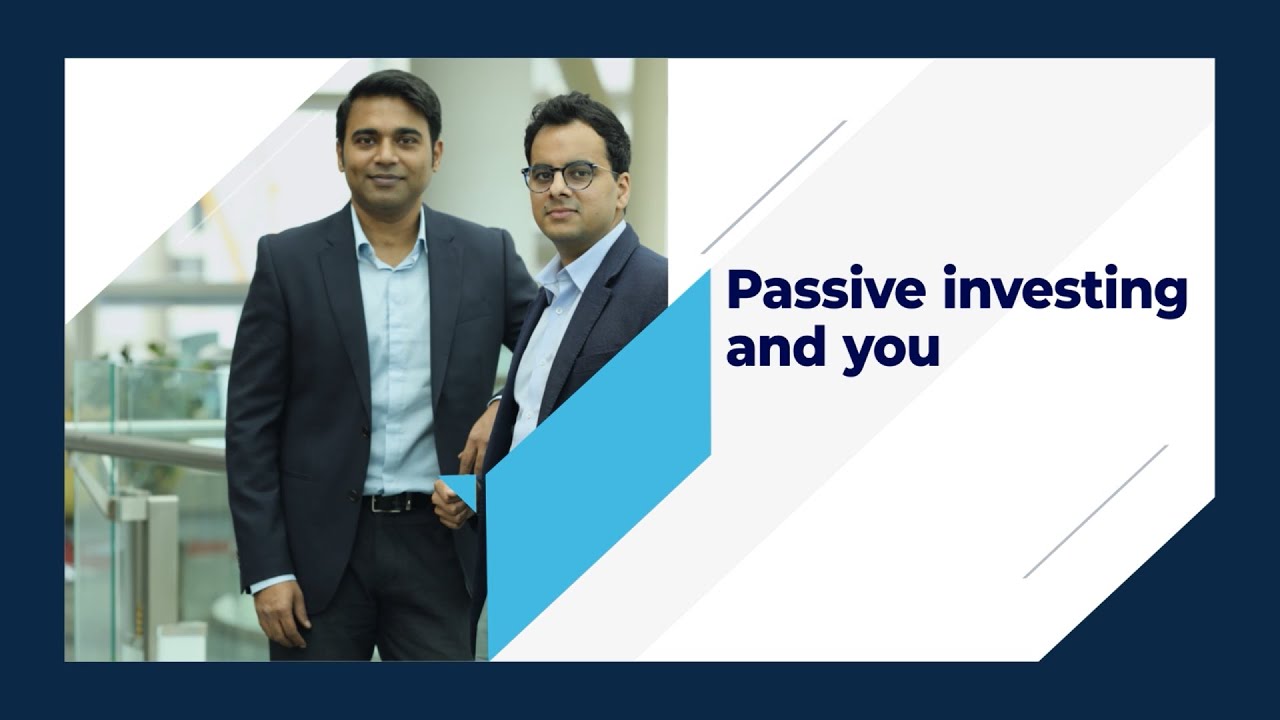 Passive investing and you